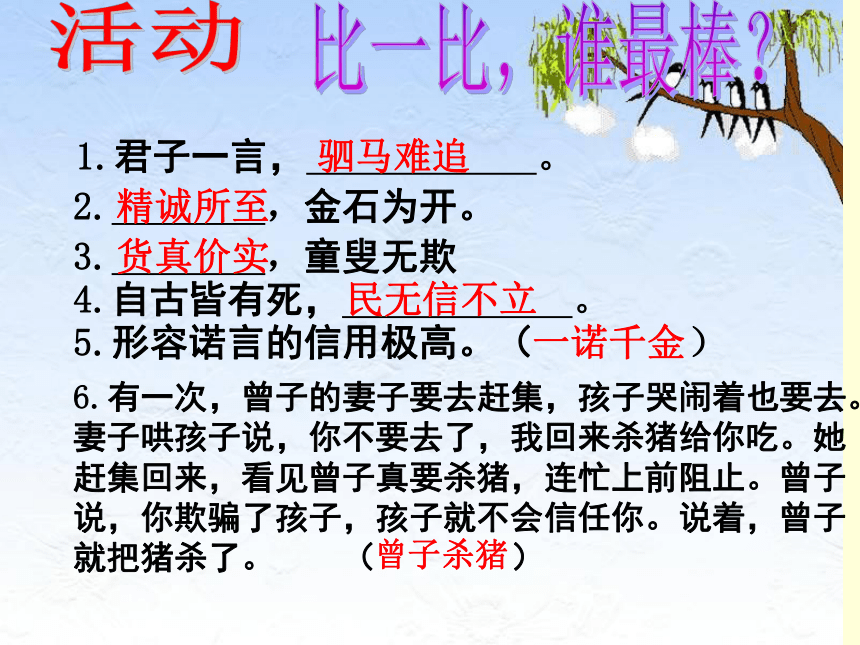 活动 比一比，谁最棒？

1. 君子一言，驷马难追。
2. 精诚所至，金石为开。
3. 货真价实，童叟无欺
4. 自古皆有死，民无信不立。
5. 形容诺言的信用极高。（一诺千金）

6. 有一次，曾子的妻子要去赶集，孩子哭闹着也要去。妻子哄孩子说，你不要去了，我回来杀猪给你吃。她赶集回来，看见曾子真要杀猪，连忙上前阻止。曾子说，你欺骗了孩子，孩子就不会信任你。说着，曾子就把猪杀了。（曾子杀猪）